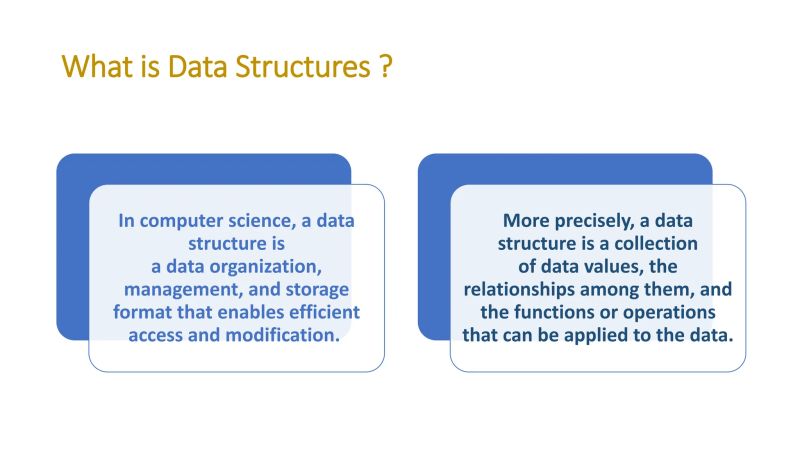 What is Data Structures ?

In computer science, a data structure is a data organization, management, and storage format that enables efficient access and modification.

More precisely, a data structure is a collection of data values, the relationships among them, and the functions or operations that can be applied to the data.